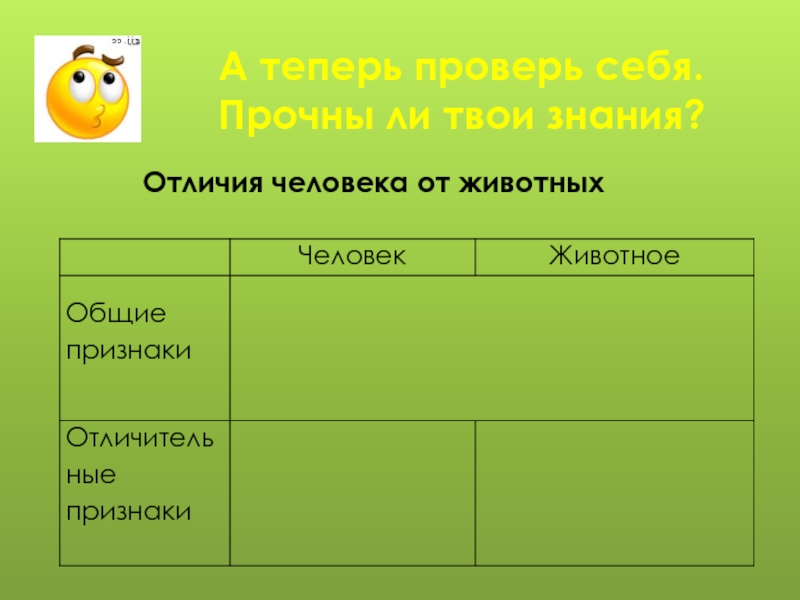 А теперь проверь себя.
Прочны ли твои знания?

Отличия человека от животных

| | Человек | Животное |
|---|---|---|
| Общие признаки | | |
| Отличительные признаки | | |